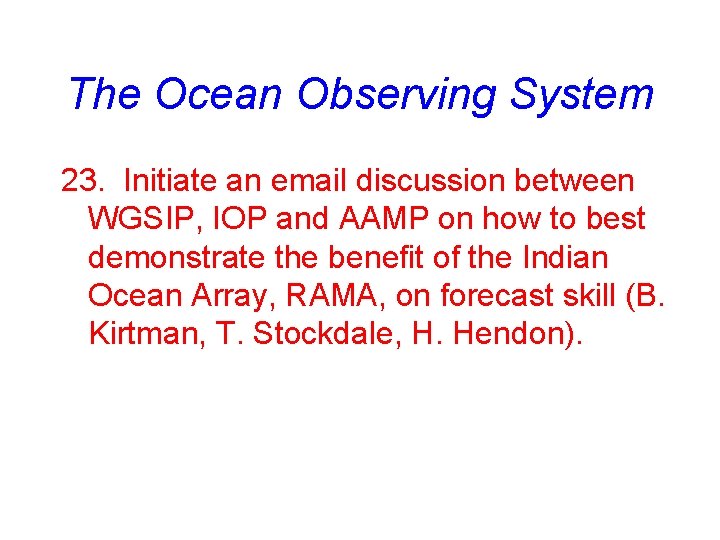 The Ocean Observing System

23. Initiate an email discussion between WGSIP, IOP and AAMP on how to best demonstrate the benefit of the Indian Ocean Array, RAMA, on forecast skill (B. Kirtman, T. Stockdale, H. Hendon).